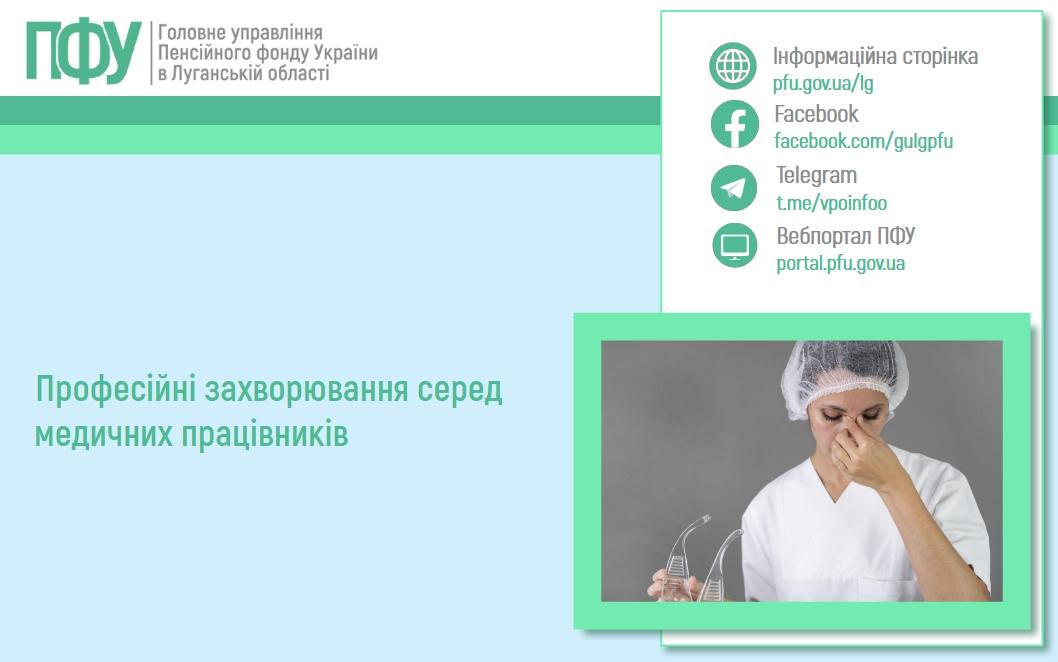 ПФУ

Головне управління
Пенсійного фонду України
в Луганській області

Інформаційна сторінка
pfu.gov.ua/lg

Facebook
facebook.com/gulgpfu

Telegram
t.me/vpoinfoo

Вебпортал ПФУ
portal.pfu.gov.ua

Професійні захворювання серед медичних працівників